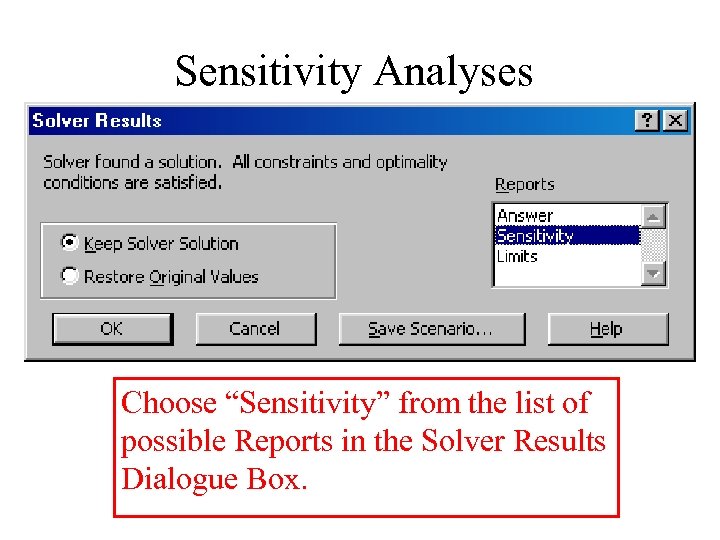 Sensitivity Analyses

Solver Results

?

Solver found a solution. All constraints and optimality conditions are satisfied.

Keep Solver Solution

Restore Original Values

Reports

Answer
Sensitivity
Limits

OK

Cancel

Save Scenario...

Help

Choose “Sensitivity” from the list of possible Reports in the Solver Results Dialogue Box.